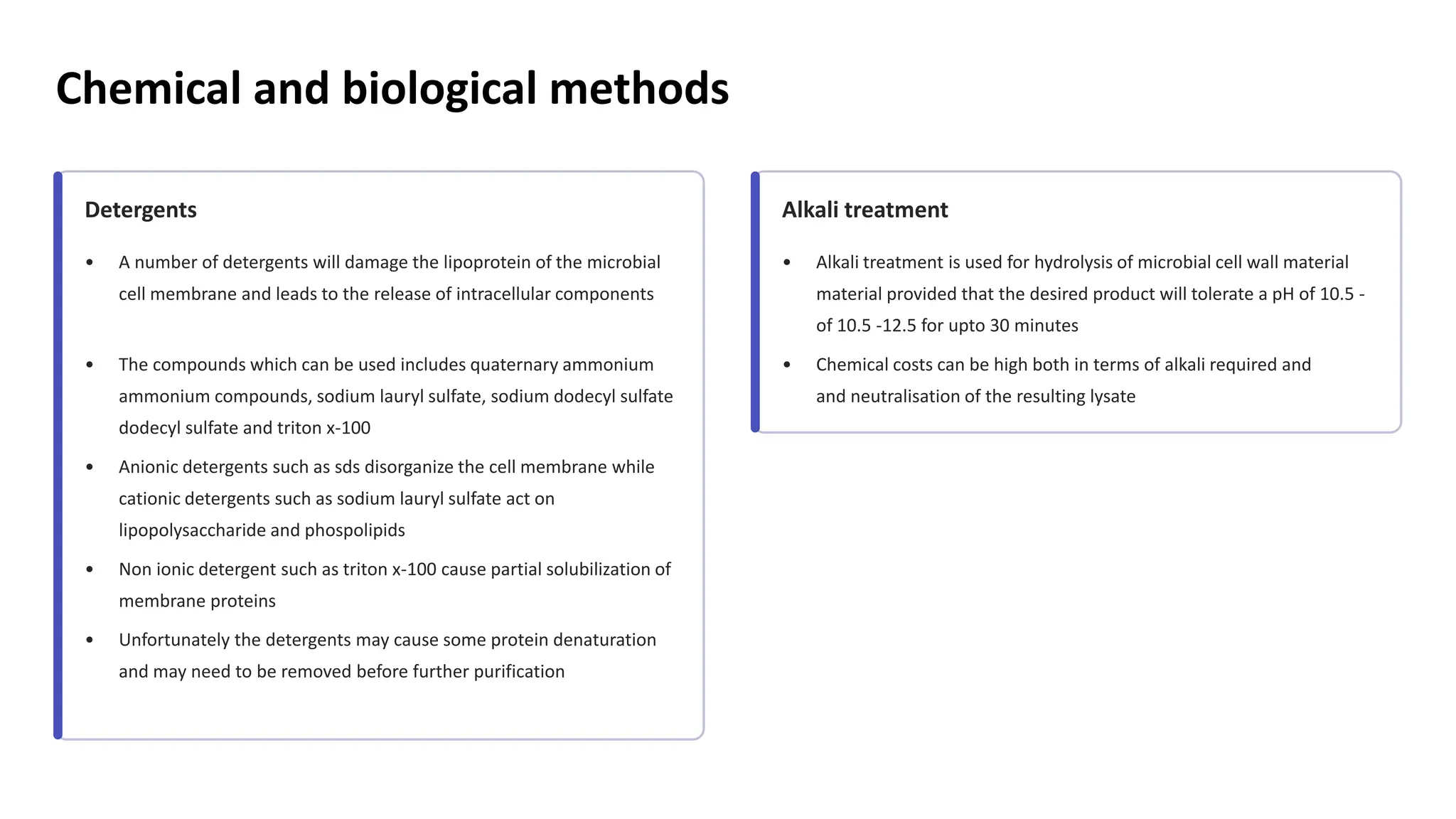 Chemical and biological methods

Detergents

• A number of detergents will damage the lipoprotein of the microbial cell membrane and leads to the release of intracellular components

• The compounds which can be used includes quaternary ammonium ammonium compounds, sodium lauryl sulfate, sodium dodecyl sulfate dodecyl sulfate and triton x-100

• Anionic detergents such as sds disorganize the cell membrane while cationic detergents such as sodium lauryl sulfate act on lipopolysaccharide and phospolipids

• Non ionic detergent such as triton x-100 cause partial solubilization of membrane proteins

• Unfortunately the detergents may cause some protein denaturation and may need to be removed before further purification

Alkali treatment

• Alkali treatment is used for hydrolysis of microbial cell wall material material provided that the desired product will tolerate a pH of 10.5 - of 10.5 -12.5 for upto 30 minutes

• Chemical costs can be high both in terms of alkali required and and neutralisation of the resulting lysate